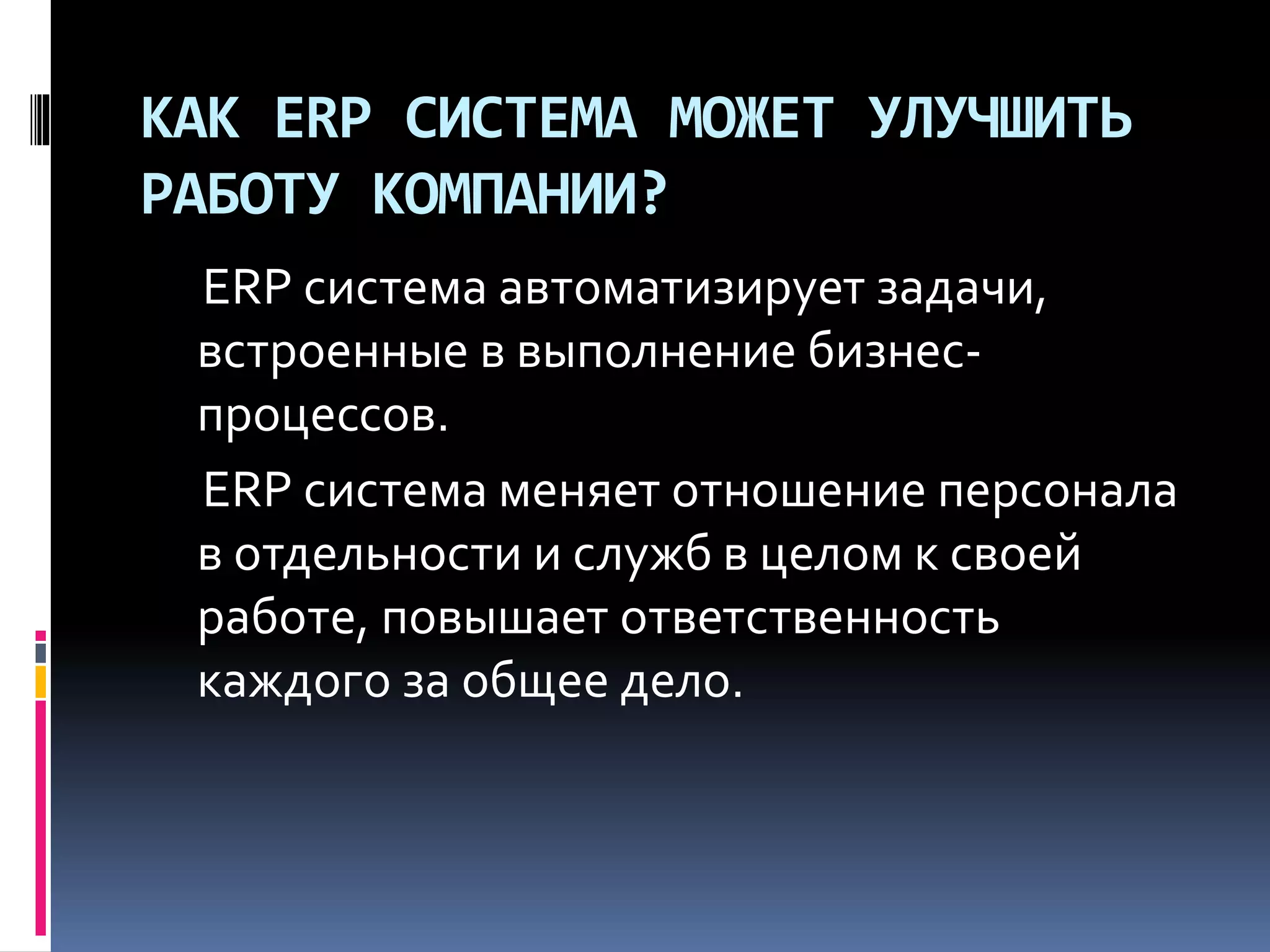 КАК ERP СИСТЕМА МОЖЕТ УЛУЧШИТЬ РАБОТУ КОМПАНИИ?

ERP система автоматизирует задачи, встроенные в выполнение бизнес-процессов.

ERP система меняет отношение персонала в отдельности и служб в целом к своей работе, повышает ответственность каждого за общее дело.